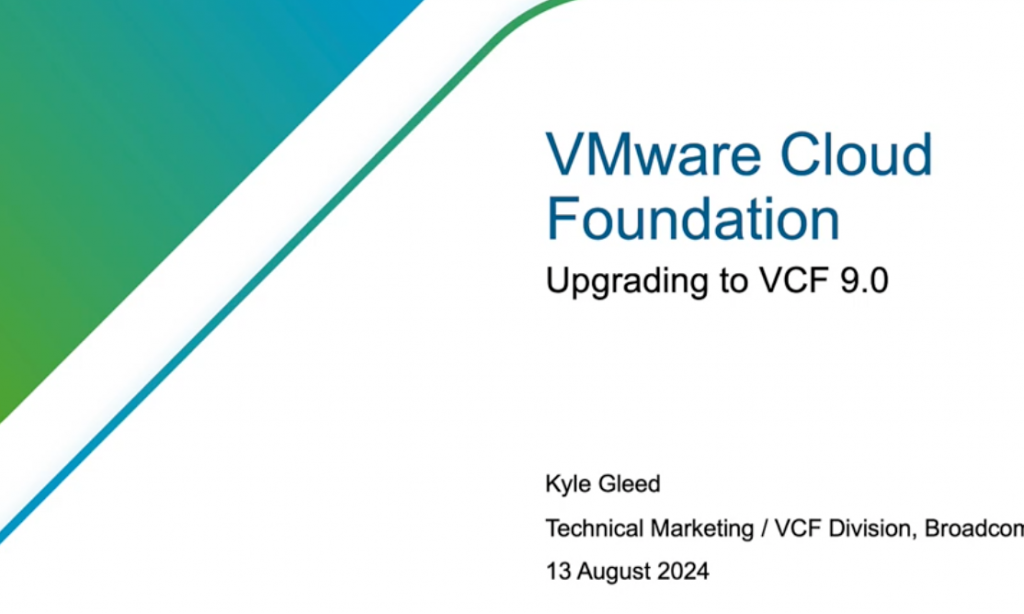 VMware Cloud Foundation

Upgrading to VCF 9.0

Kyle Gleed

Technical Marketing / VCF Division, Broadcom

13 August 2024